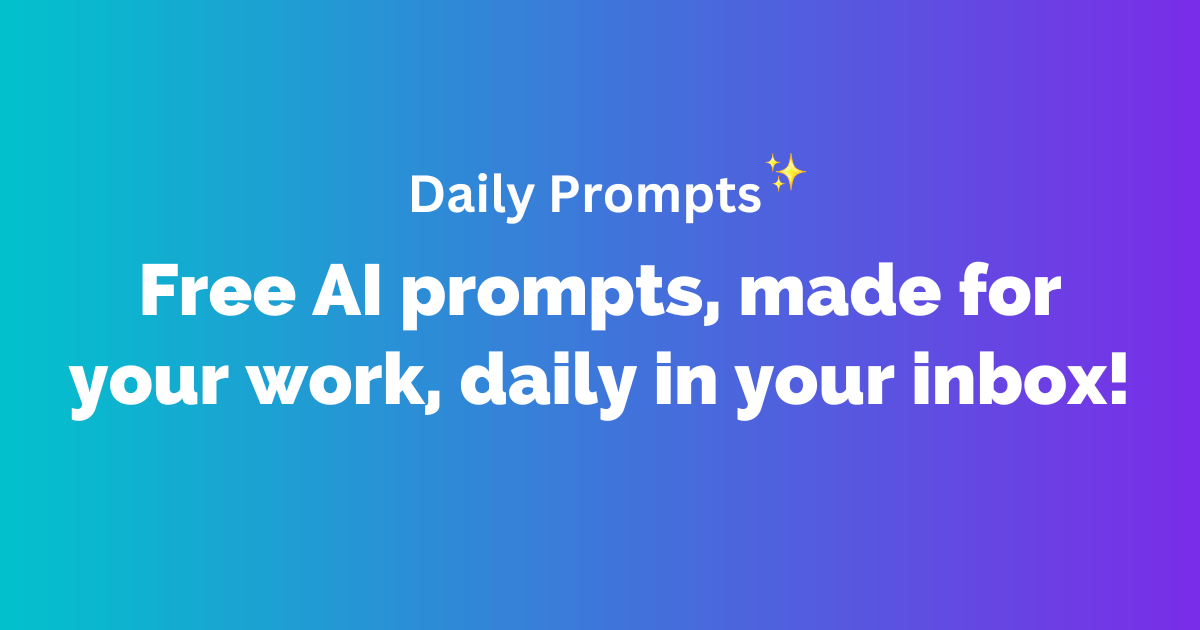 Daily Prompts ✨

Free AI prompts, made for your work, daily in your inbox!